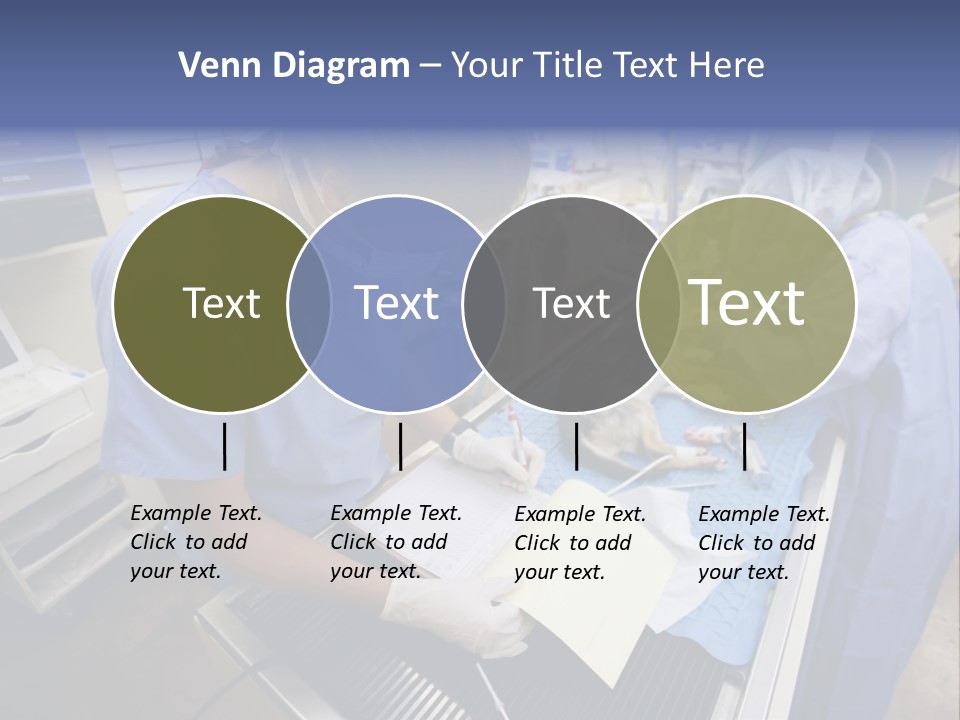 Venn Diagram – Your Title Text Here

Text

Text

Text

Text

Example Text. Click to add your text.

Example Text. Click to add your text.

Example Text. Click to add your text.

Example Text. Click to add your text.